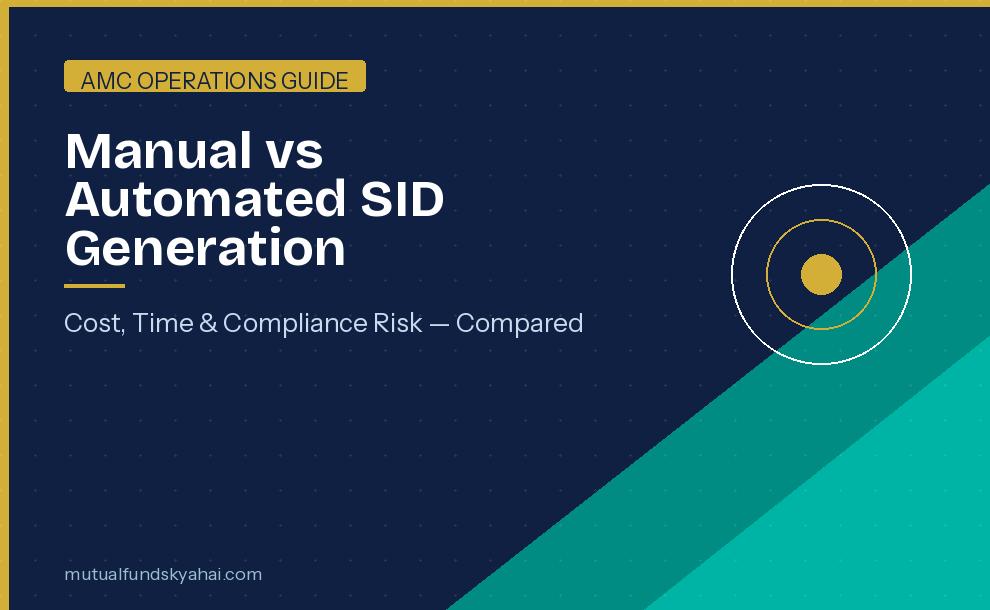 AMC OPERATIONS GUIDE

Manual vs Automated SID Generation

Cost, Time & Compliance Risk — Compared

mutualfundskyahai.com